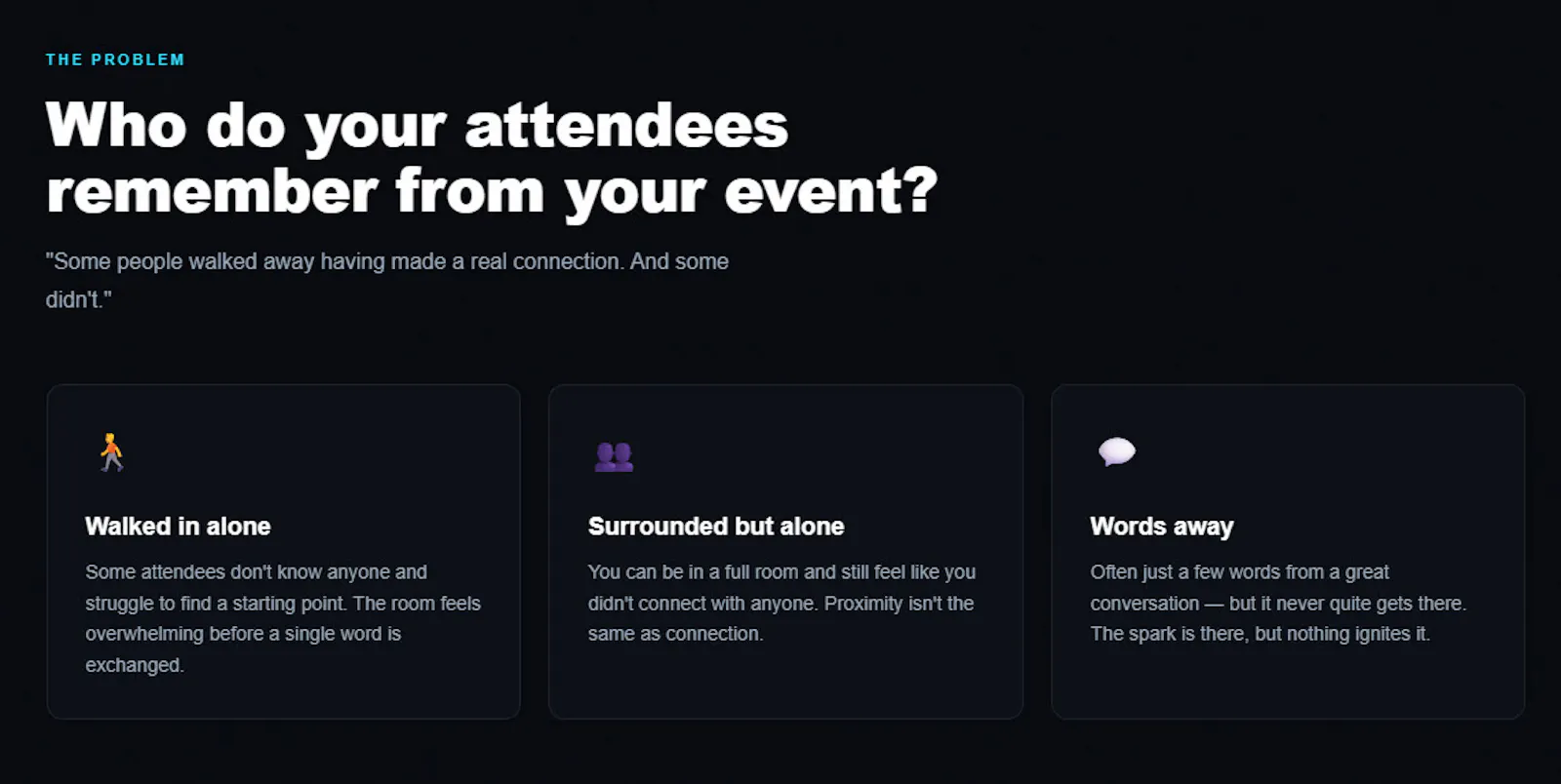 THE PROBLEM

Who do your attendees remember from your event?

"Some people walked away having made a real connection. And some didn't."

Walked in alone

Some attendees don't know anyone and struggle to find a starting point. The room feels overwhelming before a single word is exchanged.

Surrounded but alone

You can be in a full room and still feel like you didn't connect with anyone. Proximity isn't the same as connection.

Words away

Often just a few words from a great conversation — but it never quite gets there. The spark is there, but nothing ignites it.